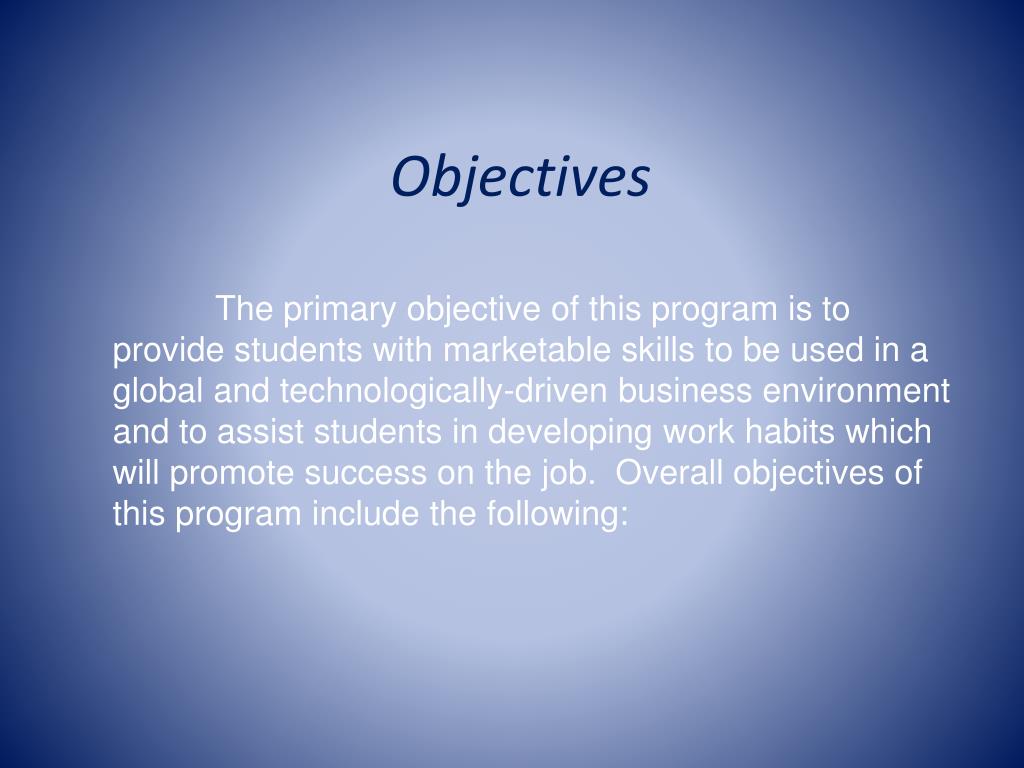 Objectives

The primary objective of this program is to provide students with marketable skills to be used in a global and technologically-driven business environment and to assist students in developing work habits which will promote success on the job. Overall objectives of this program include the following: